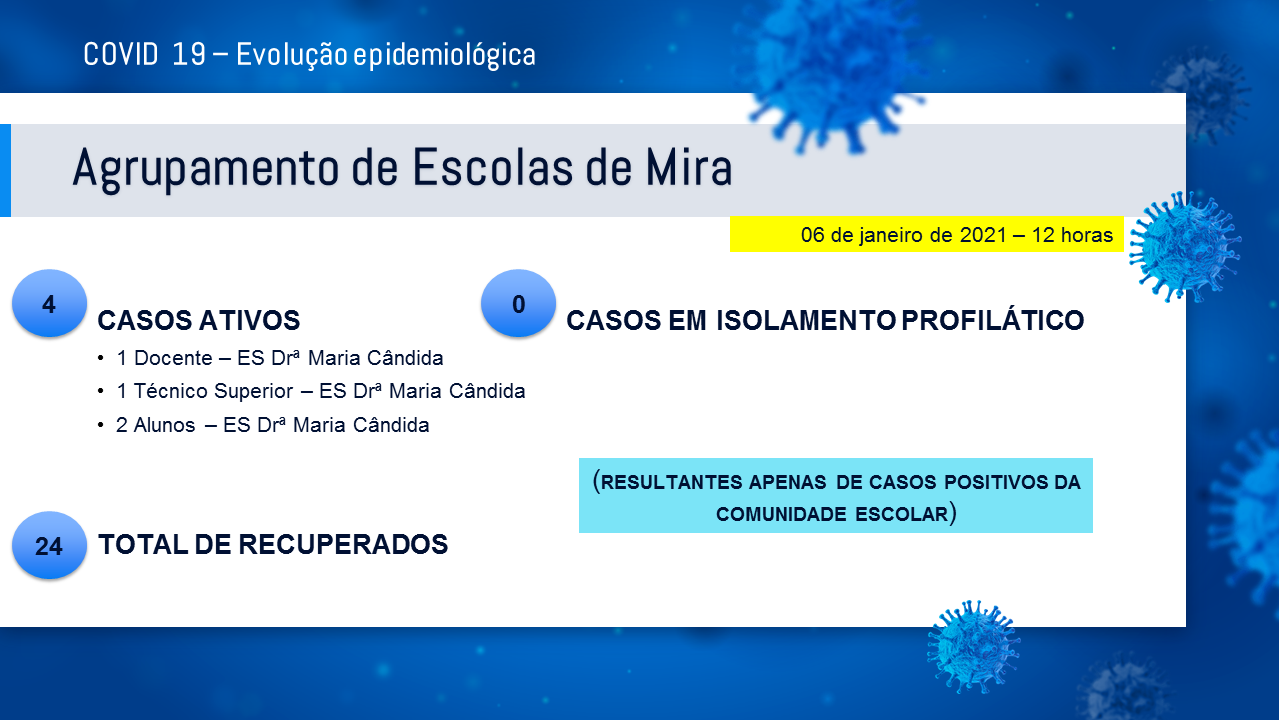 COVID 19 – Evolução epidemiológica

Agrupamento de Escolas de Mira

06 de janeiro de 2021 – 12 horas

4
CASOS ATIVOS
• 1 Docente – ES Drª Maria Cândida
• 1 Técnico Superior – ES Drª Maria Cândida
• 2 Alunos – ES Drª Maria Cândida

0
CASOS EM ISOLAMENTO PROFILÁTICO

(RESULTANTES APENAS DE CASOS POSITIVOS DA COMUNIDADE ESCOLAR)

24
TOTAL DE RECUPERADOS